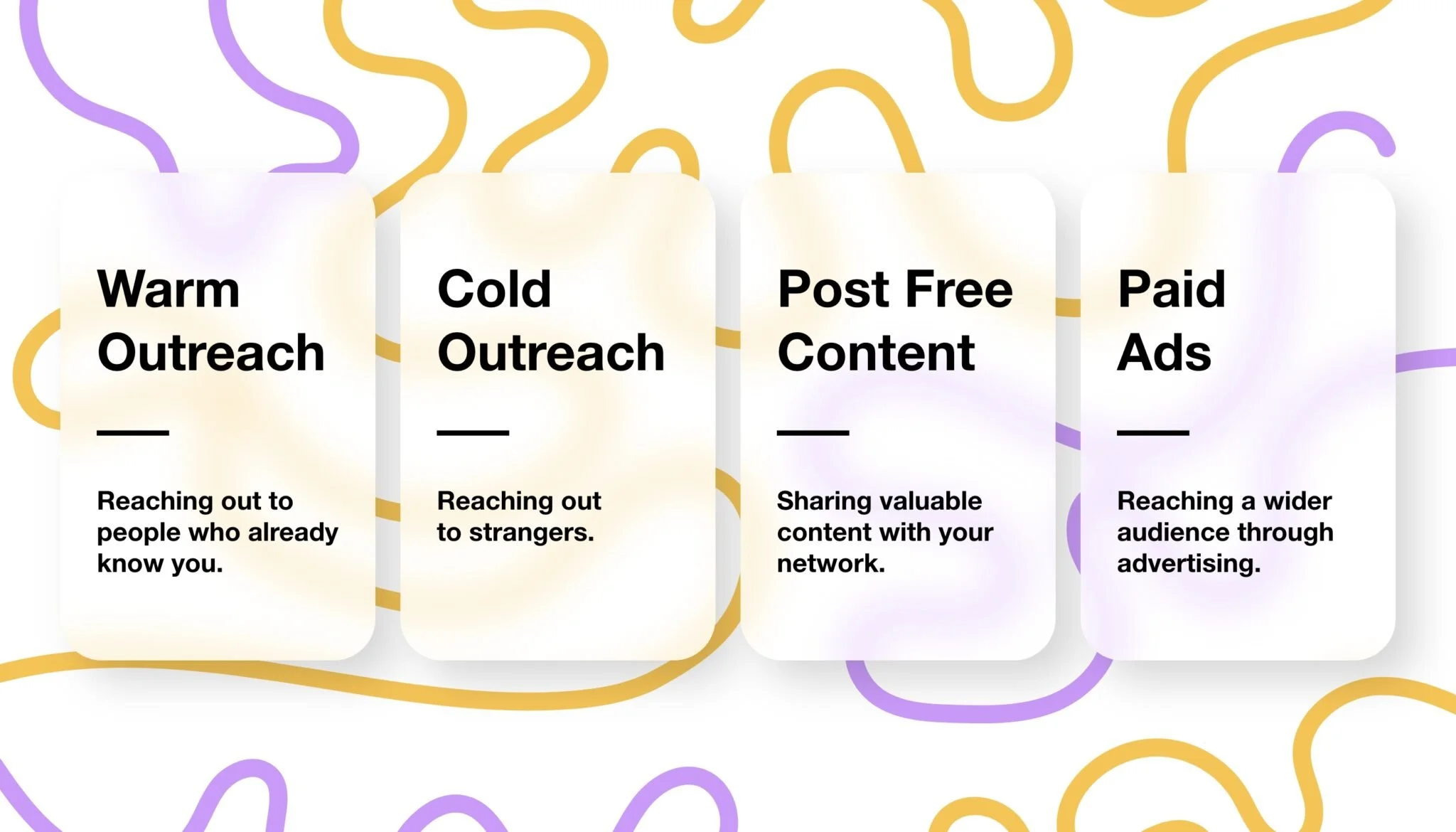 Warm Outreach

Reaching out to people who already know you.

Cold Outreach

Reaching out to strangers.

Post Free Content

Sharing valuable content with your network.

Paid Ads

Reaching a wider audience through advertising.